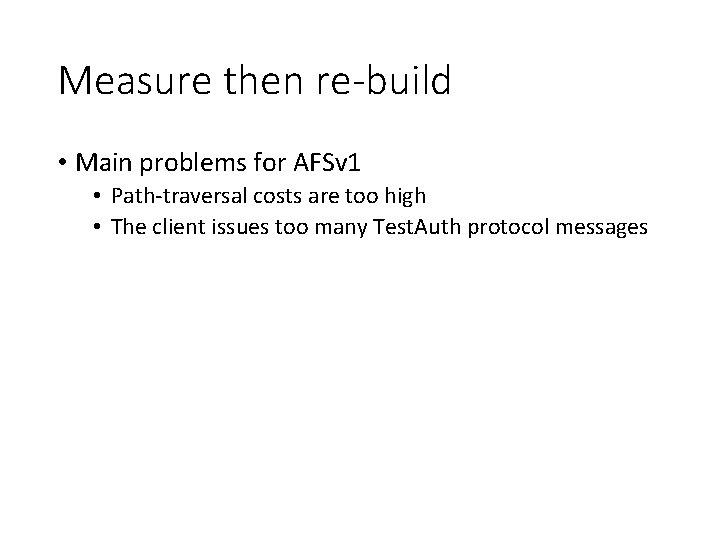 Measure then re-build

• Main problems for AFSv1
  • Path-traversal costs are too high
  • The client issues too many TestAuth protocol messages